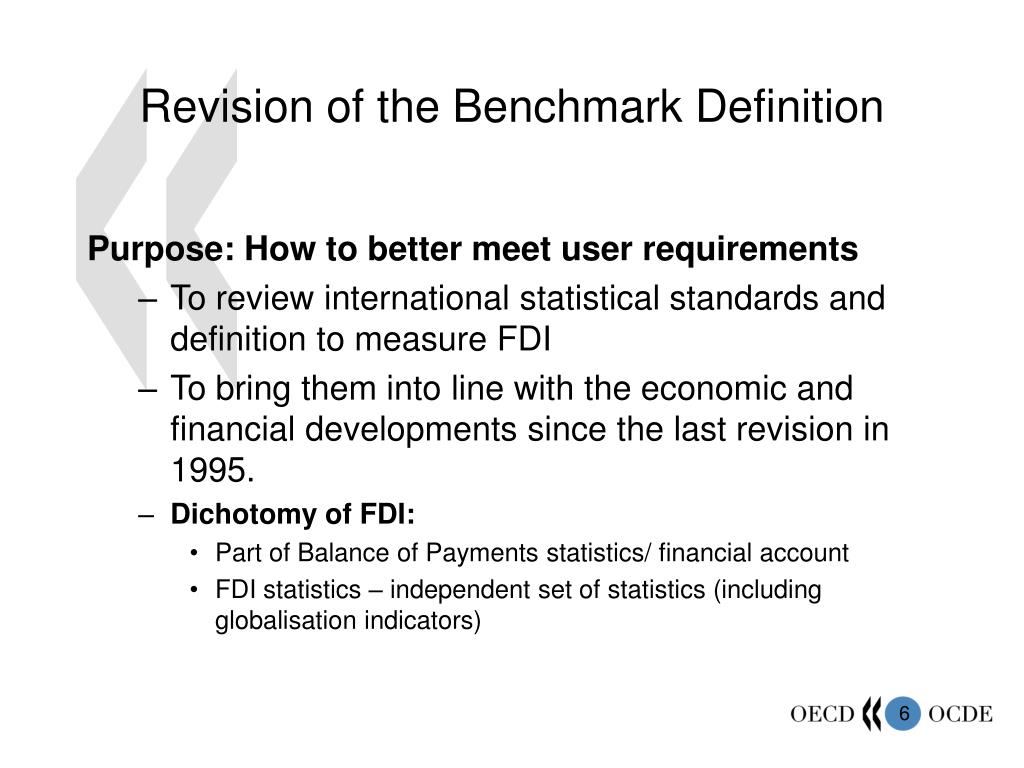 Revision of the Benchmark Definition

Purpose: How to better meet user requirements

– To review international statistical standards and definition to measure FDI

– To bring them into line with the economic and financial developments since the last revision in 1995.

– Dichotomy of FDI:

• Part of Balance of Payments statistics/ financial account

• FDI statistics – independent set of statistics (including globalisation indicators)

OECD 6 OCDE